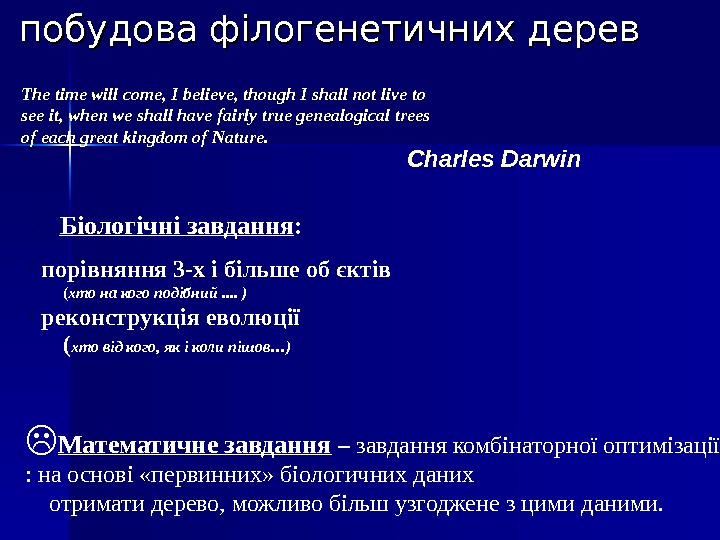 побудова філогенетичних дерев

The time will come, I believe, though I shall not live to see it, when we shall have fairly true genealogical trees of each great kingdom of Nature.

Charles Darwin

Біологічні завдання:

порівняння 3-х і більше об єктів
(хто на кого подібний .... )
реконструкція еволюції
(хто від кого, як і коли пішов...)

☹Математичне завдання – завдання комбінаторної оптимізації : на основі «первинних» біологичних даних
отримати дерево, можливо більш узгоджене з цими даними.